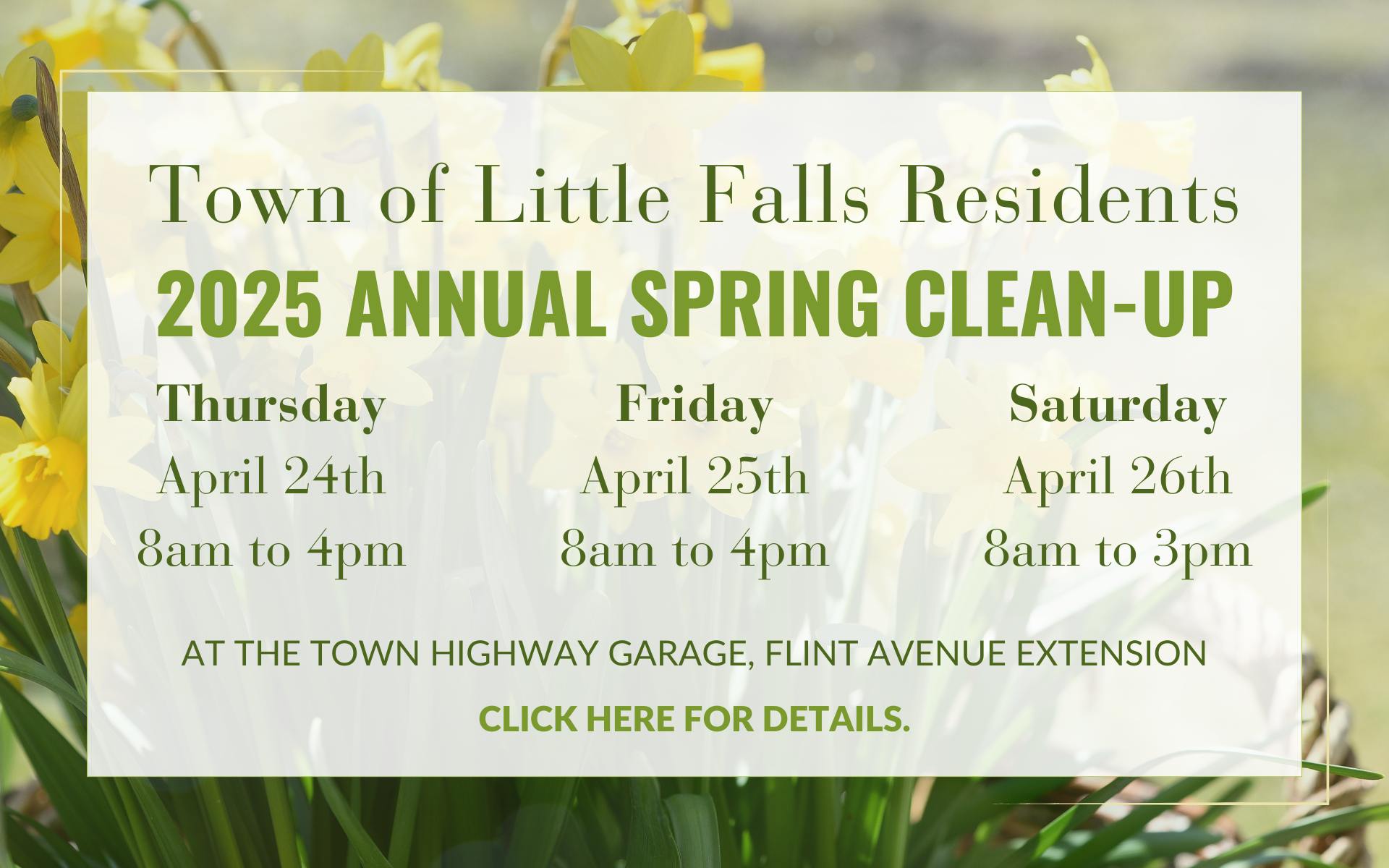 Town of Little Falls Residents

2025 ANNUAL SPRING CLEAN-UP

Thursday
April 24th
8am to 4pm

Friday
April 25th
8am to 4pm

Saturday
April 26th
8am to 3pm

AT THE TOWN HIGHWAY GARAGE, FLINT AVENUE EXTENSION

CLICK HERE FOR DETAILS.